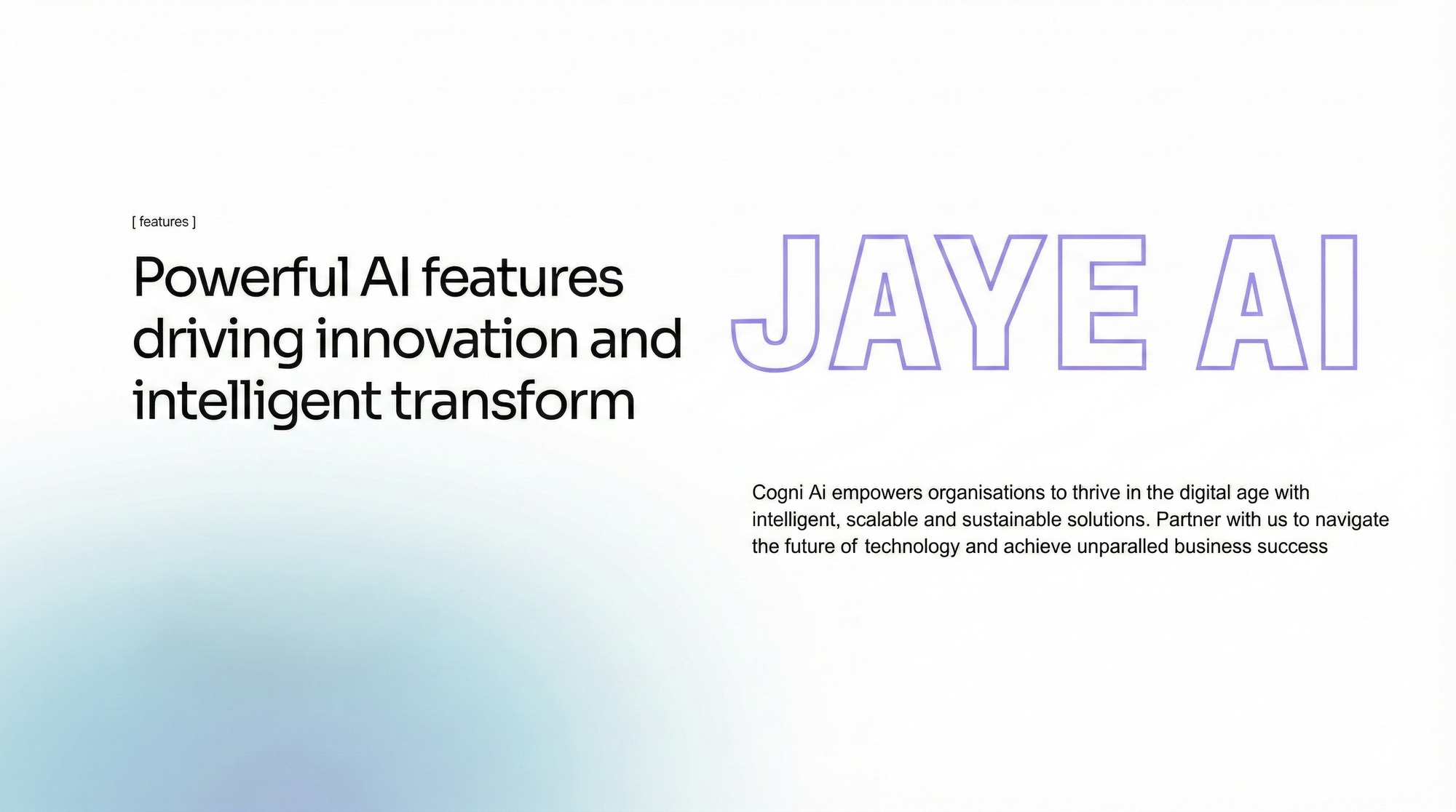 [ features ]

Powerful AI features driving innovation and intelligent transform

JAYE AI

Cogni Ai empowers organisations to thrive in the digital age with intelligent, scalable and sustainable solutions. Partner with us to navigate the future of technology and achieve unparalled business success